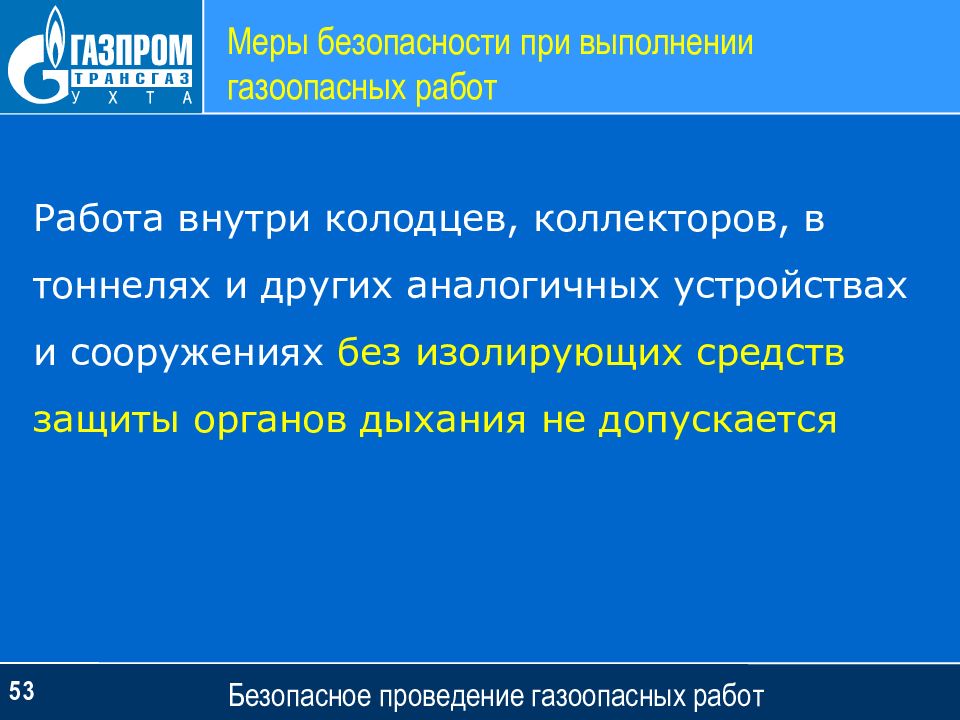 ГАЗПРОМ
ТРАНСГАЗ
УХТА

Меры безопасности при выполнении газоопасных работ

Работа внутри колодцев, коллекторов, в тоннелях и других аналогичных устройствах и сооружениях без изолирующих средств защиты органов дыхания не допускается

53

Безопасное проведение газоопасных работ